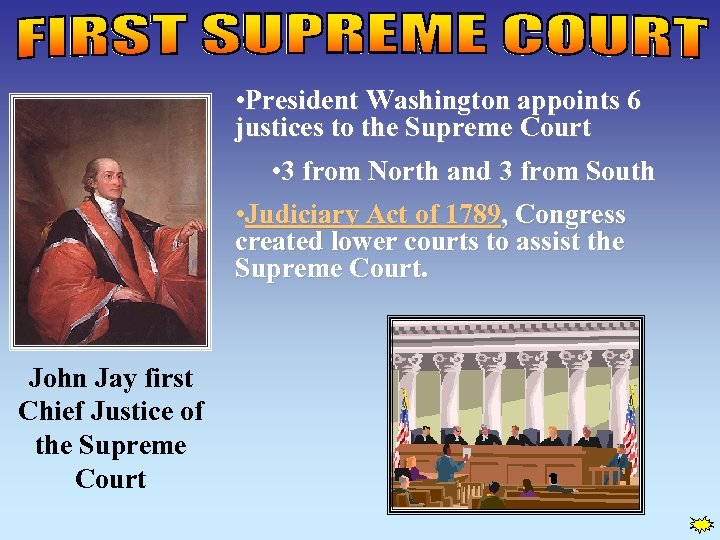 FIRST SUPREME COURT

•President Washington appoints 6 justices to the Supreme Court

•3 from North and 3 from South

•Judiciary Act of 1789, Congress created lower courts to assist the Supreme Court.

John Jay first Chief Justice of the Supreme Court